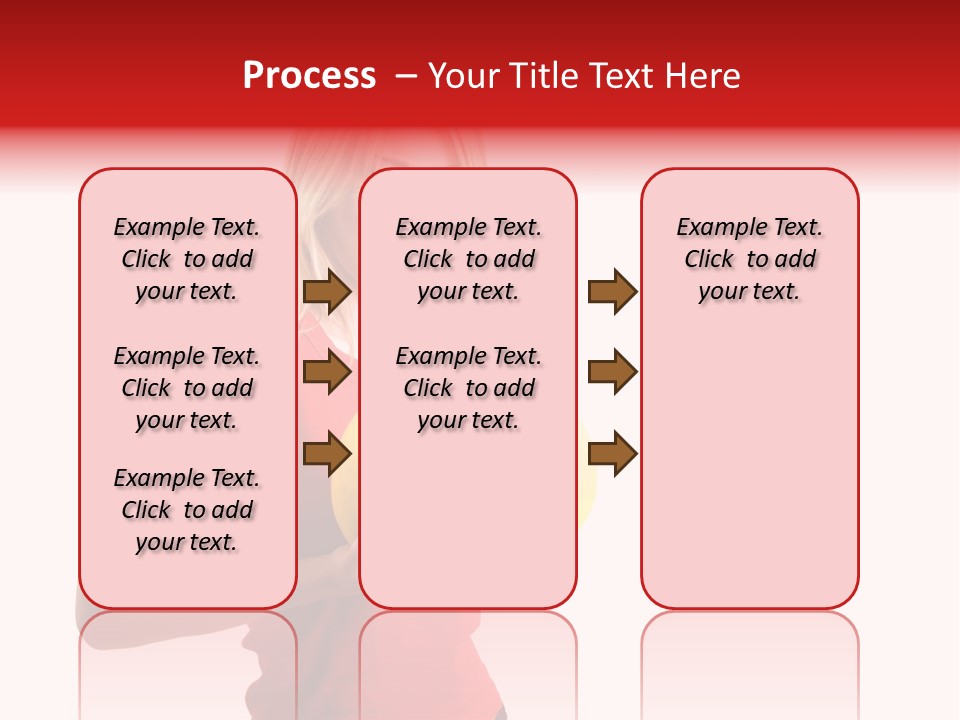 Process – Your Title Text Here

Example Text. Click to add your text.

Example Text. Click to add your text.

Example Text. Click to add your text.

Example Text. Click to add your text.

Example Text. Click to add your text.

Example Text. Click to add your text.